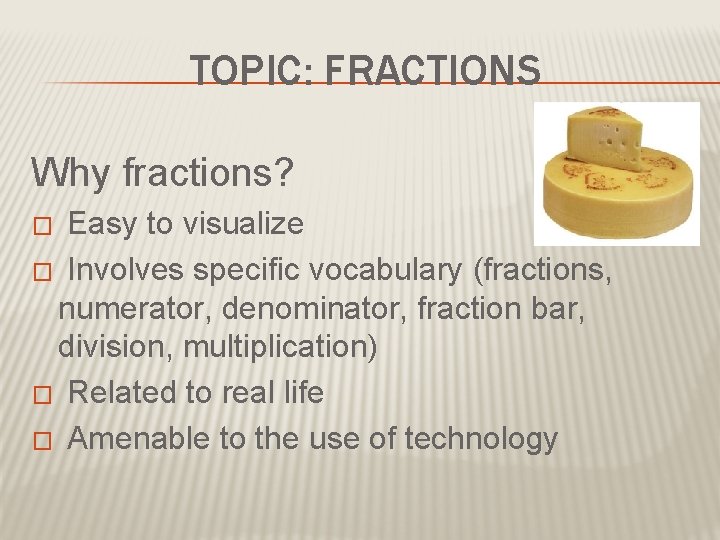 TOPIC: FRACTIONS

Why fractions?

□ Easy to visualize

□ Involves specific vocabulary (fractions, numerator, denominator, fraction bar, division, multiplication)

□ Related to real life

□ Amenable to the use of technology